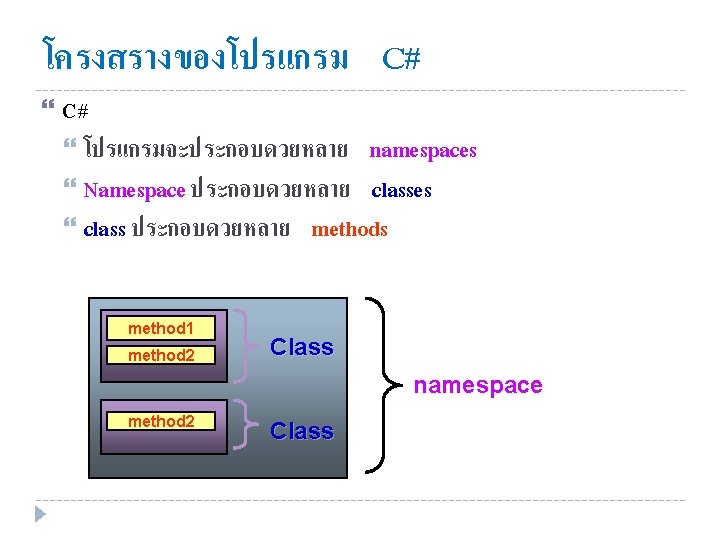 โครงสรางของโปรแกรม C#

C#

โปรแกรมจะประกอบดวยหลาย namespaces

Namespace ประกอบดวยหลาย classes

class ประกอบดวยหลาย methods

method1
method2
Class
method2
Class
namespace